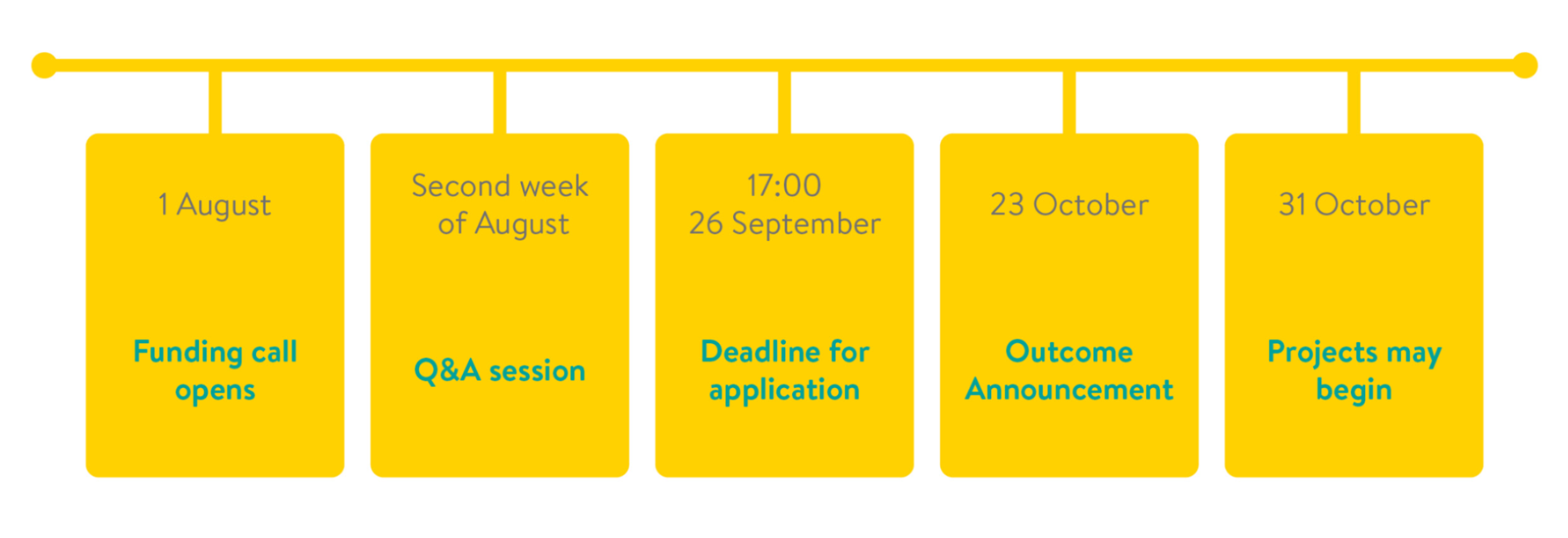 1 August

Funding call opens

Second week of August

Q&A session

17:00
26 September

Deadline for application

23 October

Outcome Announcement

31 October

Projects may begin